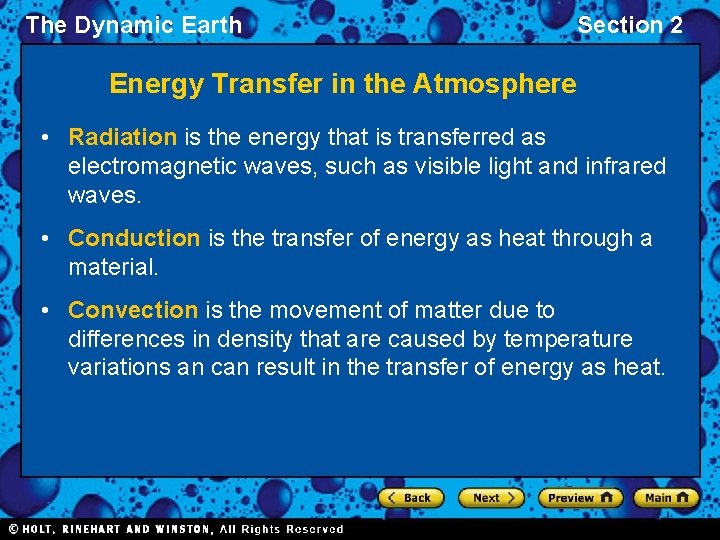 The Dynamic Earth

Section 2

Energy Transfer in the Atmosphere

• Radiation is the energy that is transferred as electromagnetic waves, such as visible light and infrared waves.

• Conduction is the transfer of energy as heat through a material.

• Convection is the movement of matter due to differences in density that are caused by temperature variations an can result in the transfer of energy as heat.

Back Next Preview Main

© HOLT, RINEHART AND WINSTON, All Rights Reserved